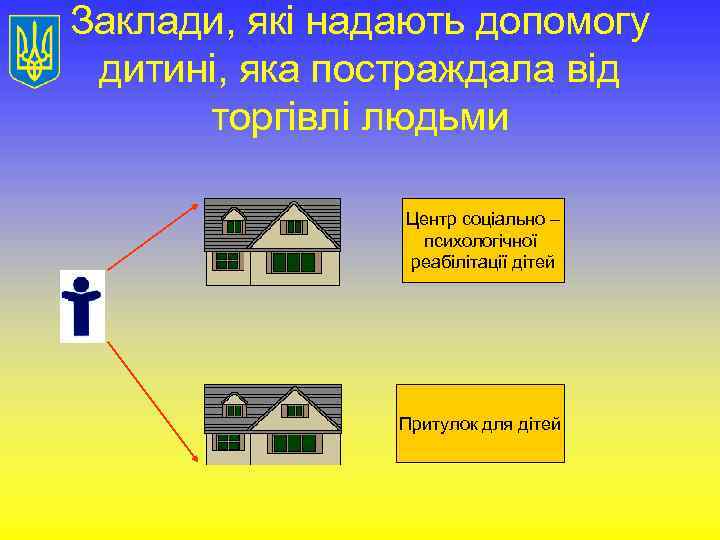 Заклади, які надають допомогу дитині, яка постраждала від торгівлі людьми

Центр соціально – психологічної реабілітації дітей

Притулок для дітей